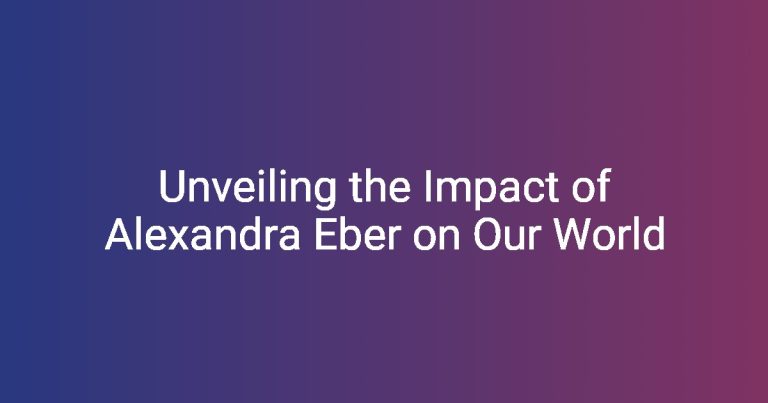 Unveiling the Impact of Alexandra Eber on Our World